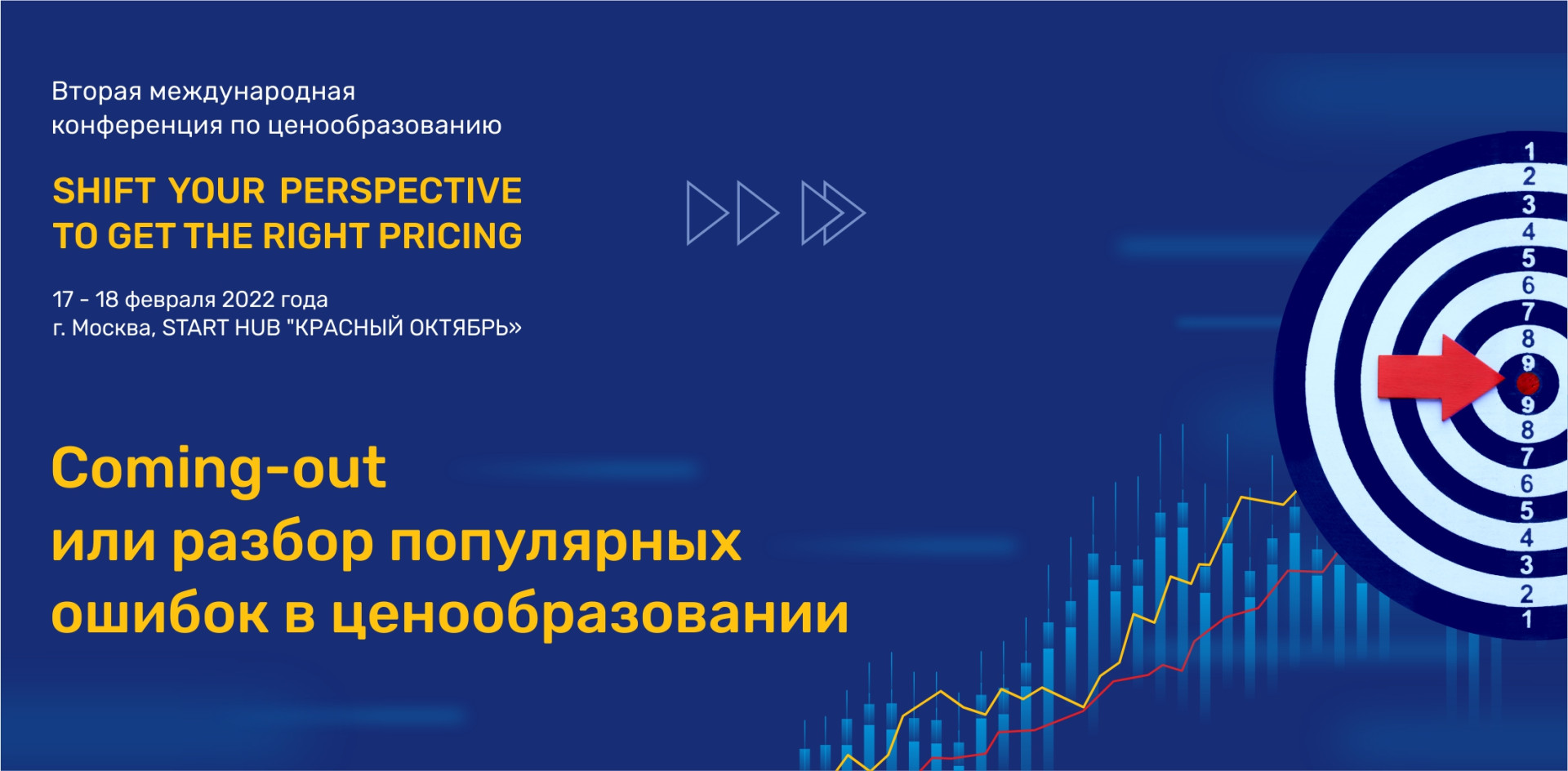 Вторая международная конференция по ценообразованию

SHIFT YOUR PERSPECTIVE TO GET THE RIGHT PRICING

17 - 18 февраля 2022 года
г. Москва, START HUB "КРАСНЫЙ ОКТЯБРЬ»

Coming-out
или разбор популярных ошибок в ценообразовании

1
2
3
4
5
6
7
8
9
9
8
7
6
5
4
3
2
1